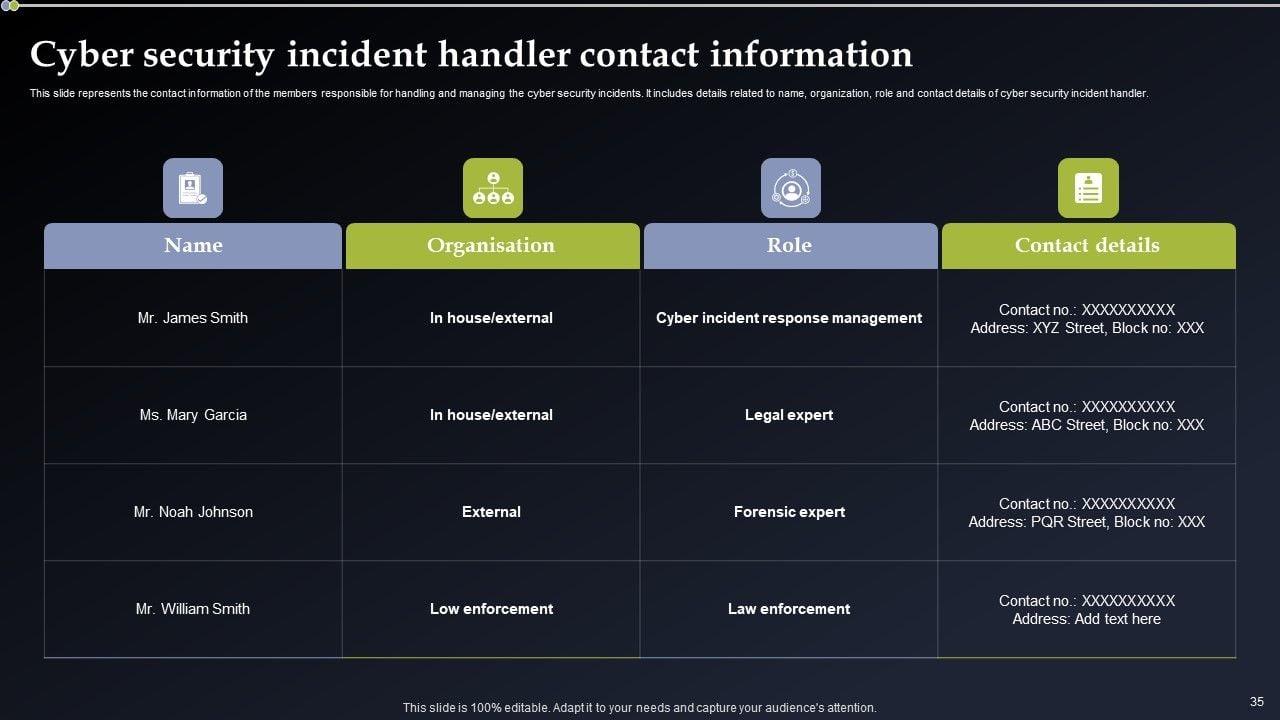 Cyber security incident handler contact information

This slide represents the contact information of the members responsible for handling and managing the cyber security incidents. It includes details related to name, organization, role and contact details of cyber security incident handler.

| Name | Organisation | Role | Contact details |
|---|---|---|---|
| Mr. James Smith | In house/external | Cyber incident response management | Contact no.: XXXXXXXXXX Address: XYZ Street, Block no: XXX |
| Ms. Mary Garcia | In house/external | Legal expert | Contact no.: XXXXXXXXXX Address: ABC Street, Block no: XXX |
| Mr. Noah Johnson | External | Forensic expert | Contact no.: XXXXXXXXXX Address: PQR Street, Block no: XXX |
| Mr. William Smith | Low enforcement | Law enforcement | Contact no.: XXXXXXXXXX Address: Add text here |

This slide is 100% editable. Adapt it to your needs and capture your audience's attention.

35